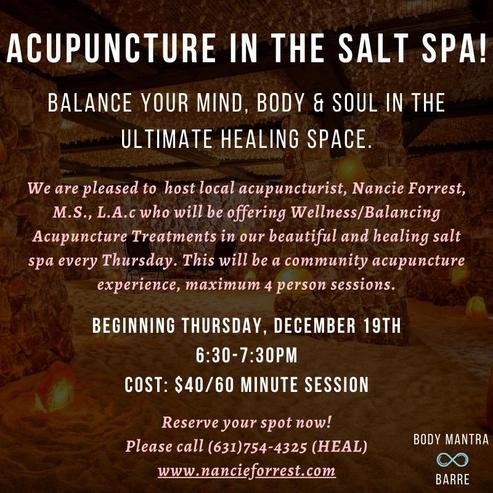 ACUPUNCTURE IN THE SALT SPA!

BALANCE YOUR MIND, BODY & SOUL IN THE ULTIMATE HEALING SPACE.

We are pleased to host local acupuncturist, Nancie Forrest, M.S., L.A.c who will be offering Wellness/Balancing Acupuncture Treatments in our beautiful and healing salt spa every Thursday. This will be a community acupuncture experience, maximum 4 person sessions.

BEGINNING THURSDAY, DECEMBER 19TH
6:30-7:30PM
COST: $40/60 MINUTE SESSION

Reserve your spot now!
Please call (631)754-4325 (HEAL)
www.nancieforrest.com

BODY MANTRA
BARRE